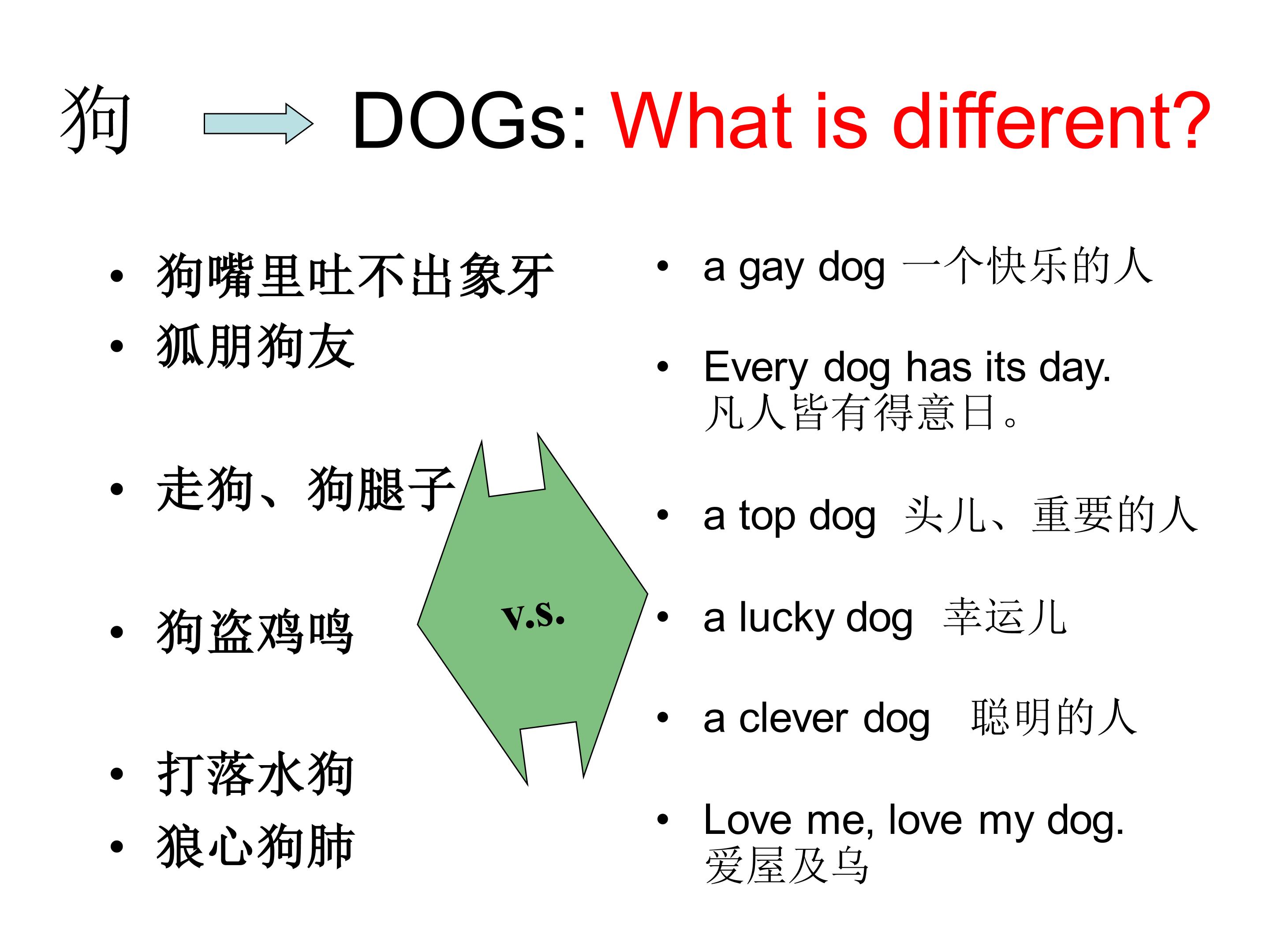 狗 DOGs: What is different?

• 狗嘴里吐不出象牙
• 狐朋狗友
• 走狗、狗腿子
• 狗盗鸡鸣
• 打落水狗
• 狼心狗肺

v.s.

• a gay dog 一个快乐的人
• Every dog has its day. 凡人皆有得意日。
• a top dog 头儿、重要的人
• a lucky dog 幸运儿
• a clever dog 聪明的人
• Love me, love my dog. 爱屋及乌